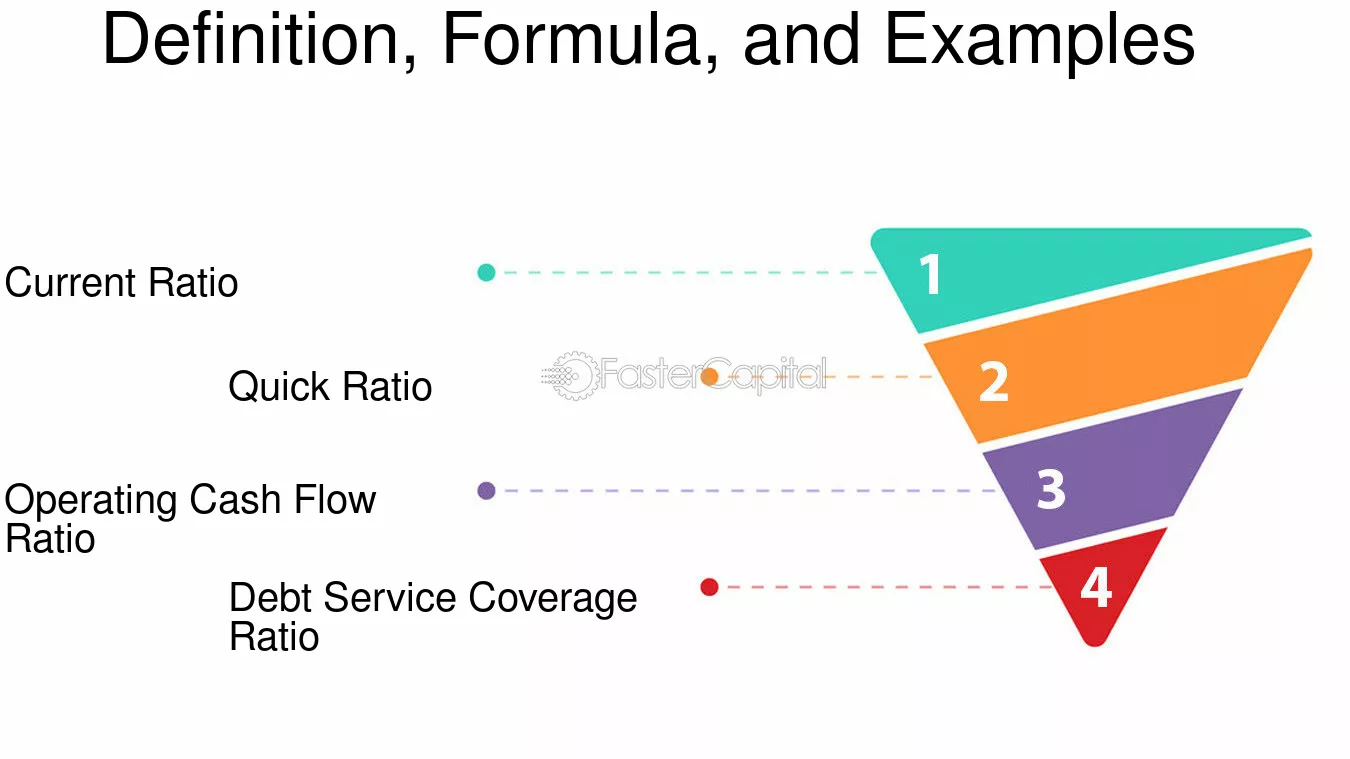 Definition, Formula, and Examples

Current Ratio

1

Quick Ratio

FasterCapital

2

Operating Cash Flow Ratio

3

Debt Service Coverage Ratio

4